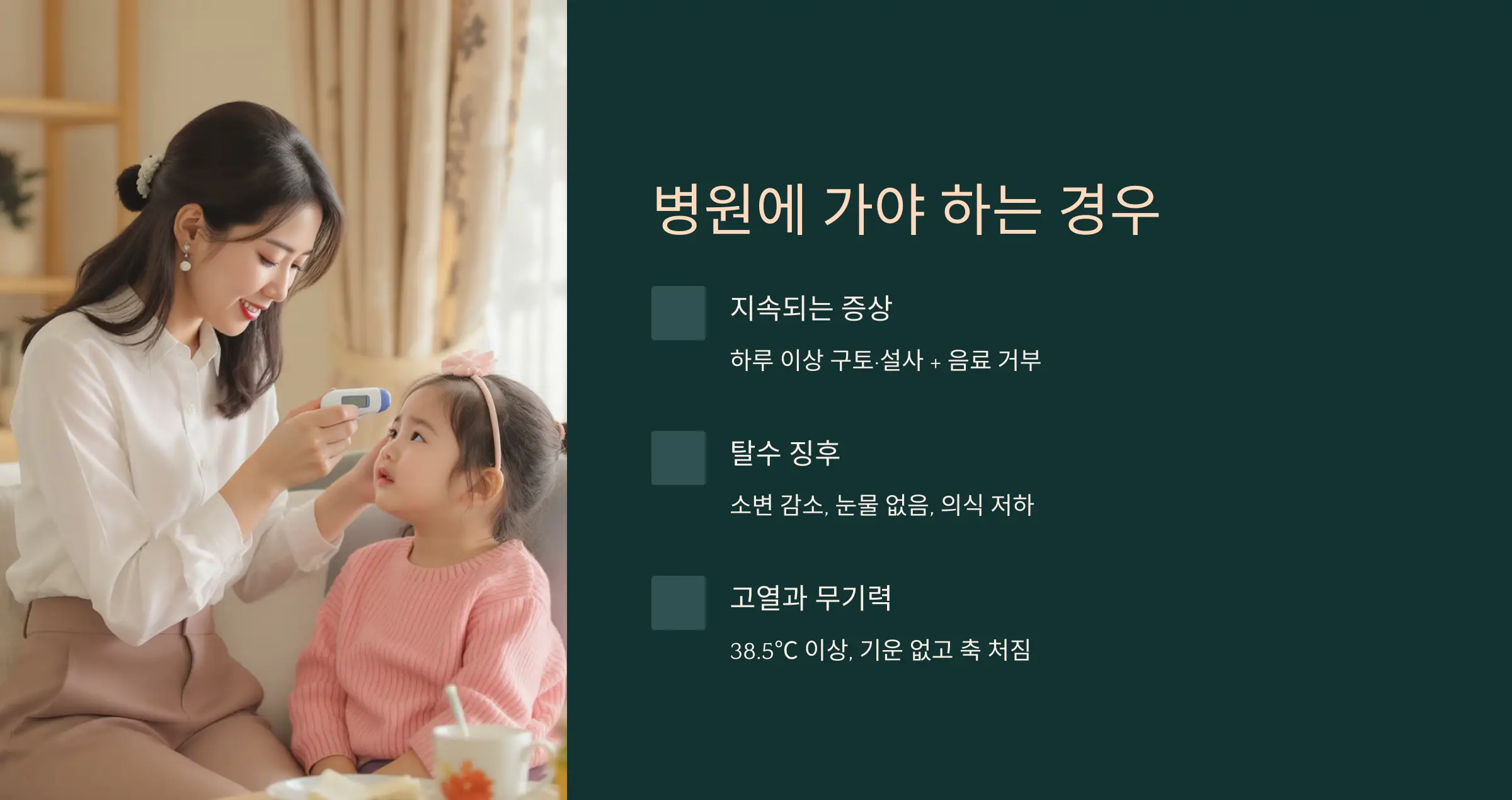 병원에 가야 하는 경우

지속되는 증상

하루 이상 구토·설사 + 음료 거부

탈수 징후

소변 감소, 눈물 없음, 의식 저하

고열과 무기력

38.5°C 이상, 기운 없고 축 처짐